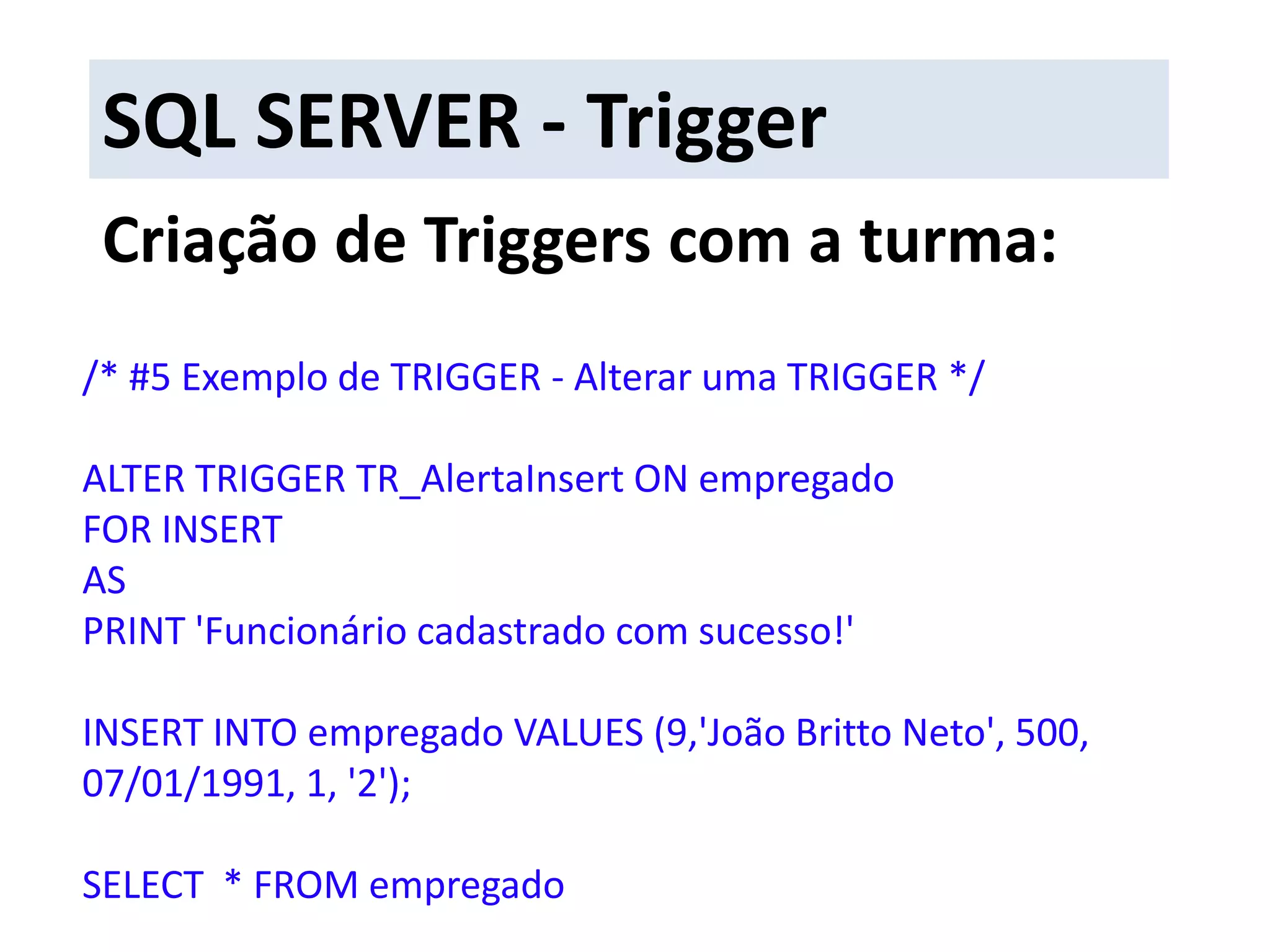 SQL SERVER - Trigger

Criação de Triggers com a turma:

/* #5 Exemplo de TRIGGER - Alterar uma TRIGGER */

ALTER TRIGGER TR_AlertaInsert ON empregado
FOR INSERT
AS
PRINT 'Funcionário cadastrado com sucesso!'

INSERT INTO empregado VALUES (9,'João Britto Neto', 500, 07/01/1991, 1, '2');

SELECT * FROM empregado